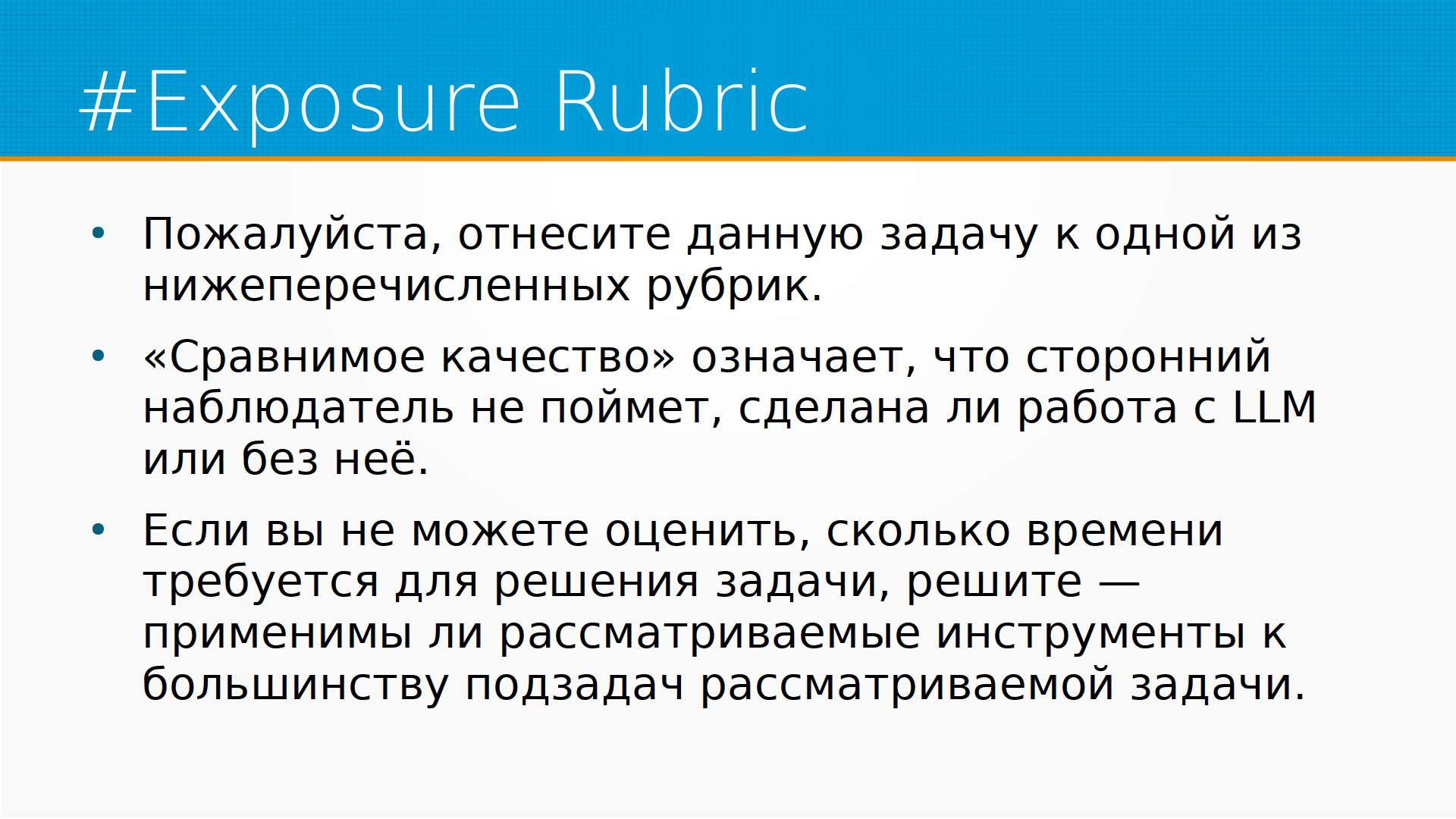 #Exposure Rubric

• Пожалуйста, отнесите данную задачу к одной из нижеперечисленных рубрик.

• «Сравнимое качество» означает, что сторонний наблюдатель не поймет, сделана ли работа с LLM или без неё.

• Если вы не можете оценить, сколько времени требуется для решения задачи, решите — применимы ли рассматриваемые инструменты к большинству подзадач рассматриваемой задачи.